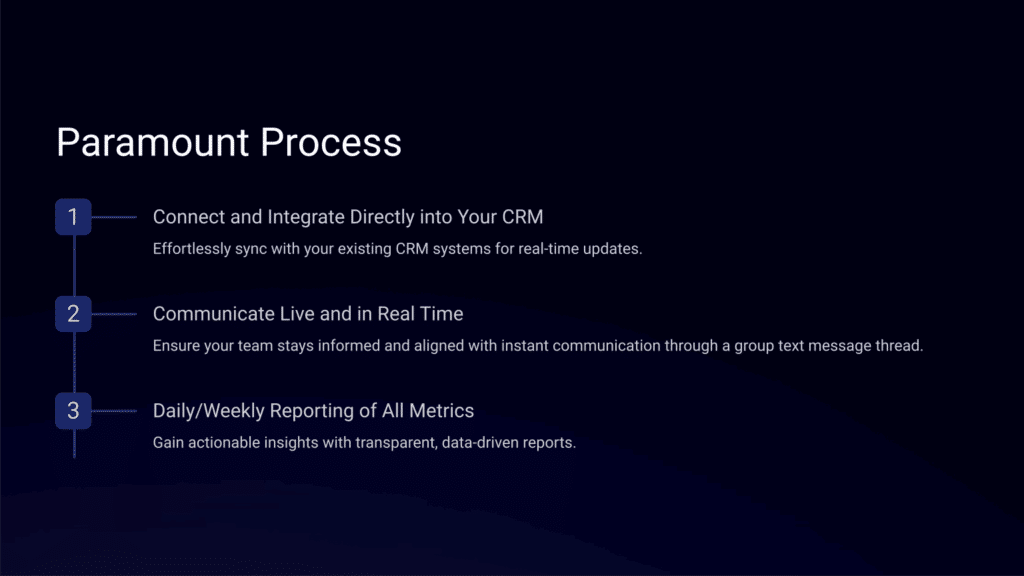 Paramount Process

1

Connect and Integrate Directly into Your CRM

Effortlessly sync with your existing CRM systems for real-time updates.

2

Communicate Live and in Real Time

Ensure your team stays informed and aligned with instant communication through a group text message thread.

3

Daily/Weekly Reporting of All Metrics

Gain actionable insights with transparent, data-driven reports.